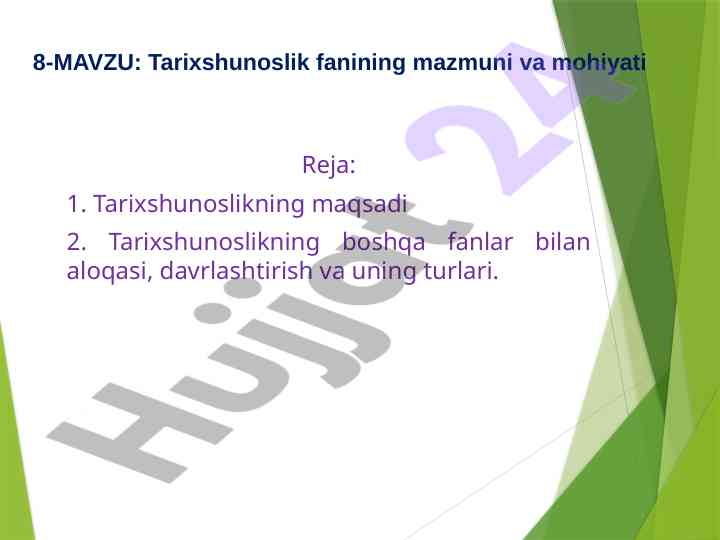 8-MAVZU: Tarixshunoslik fanining mazmuni va mohiyati

Reja:

1. Tarixshunoslikning maqsadi

2. Tarixshunoslikning boshqa fanlar bilan aloqasi, davrlashtirish va uning turlari.

Hujjat 24